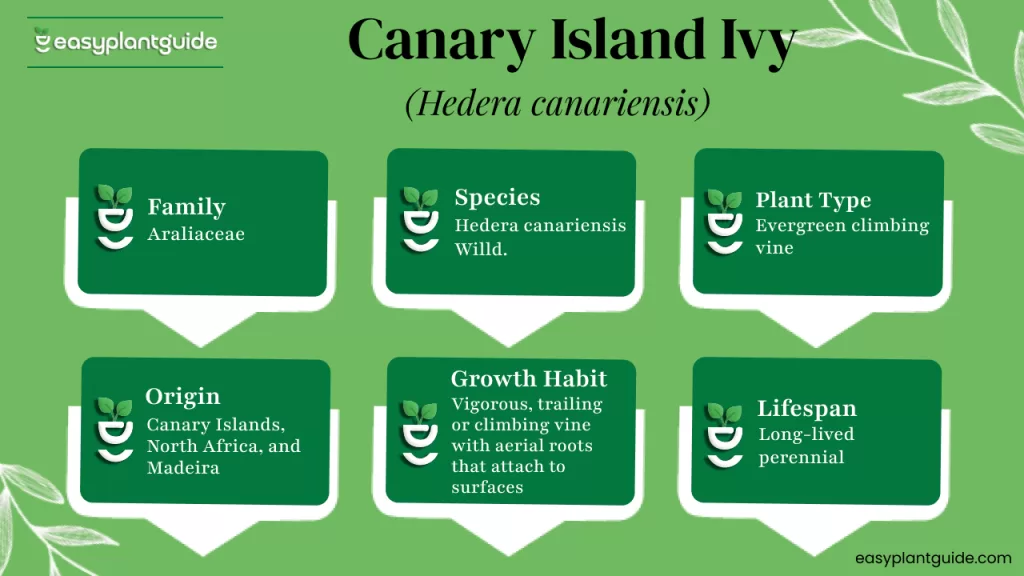 easyplantguide

Canary Island Ivy

(Hedera canariensis)

Family
Araliaceae

Species
Hedera canariensis Willd.

Plant Type
Evergreen climbing vine

Origin
Canary Islands, North Africa, and Madeira

Growth Habit
Vigorous, trailing or climbing vine with aerial roots that attach to surfaces

Lifespan
Long-lived perennial

easyplantguide.com